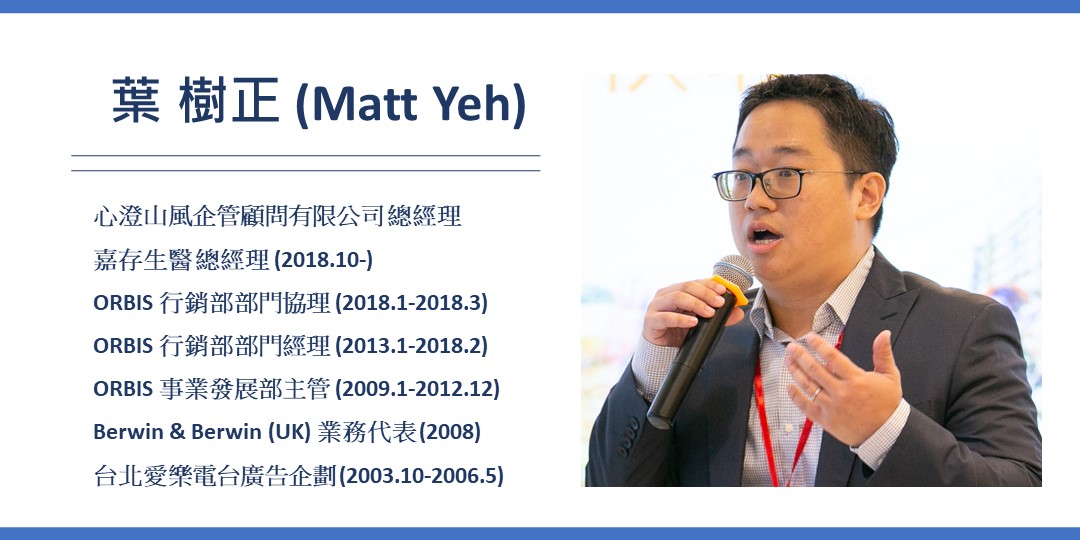 葉 樹正 (Matt Yeh)

心澄山風企管顧問有限公司總經理
嘉存生醫總經理 (2018.10-)
ORBIS 行銷部部門協理 (2018.1-2018.3)
ORBIS 行銷部部門經理 (2013.1-2018.2)
ORBIS 事業發展部主管 (2009.1-2012.12)
Berwin & Berwin (UK) 業務代表(2008)
台北愛樂電台廣告企劃(2003.10-2006.5)